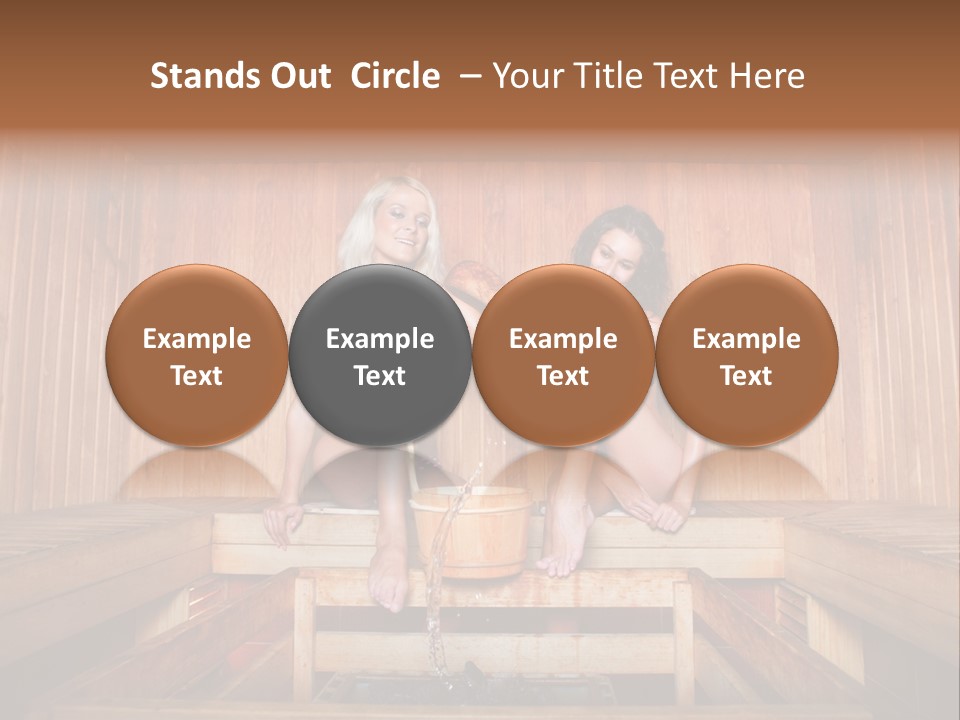 Stands Out Circle – Your Title Text Here

Example Text

Example Text

Example Text

Example Text